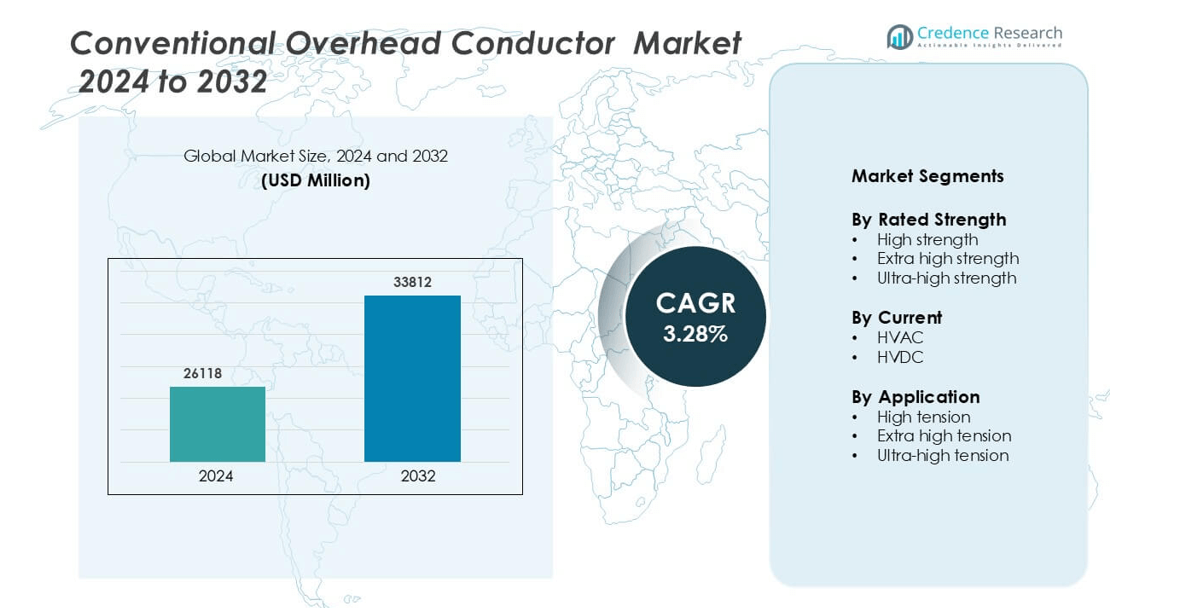 Conventional Overhead Conductor Market 2024 to 2032

Credence Research
Actionable Insights Delivered

Global Market Size, 2024 and 2032
(USD Million)

26118
33812
2024
2032

CAGR
3.28%

Market Segments

By Rated Strength
• High strength
• Extra high strength
• Ultra-high strength

By Current
• HVAC
• HVDC

By Application
• High tension
• Extra high tension
• Ultra-high tension